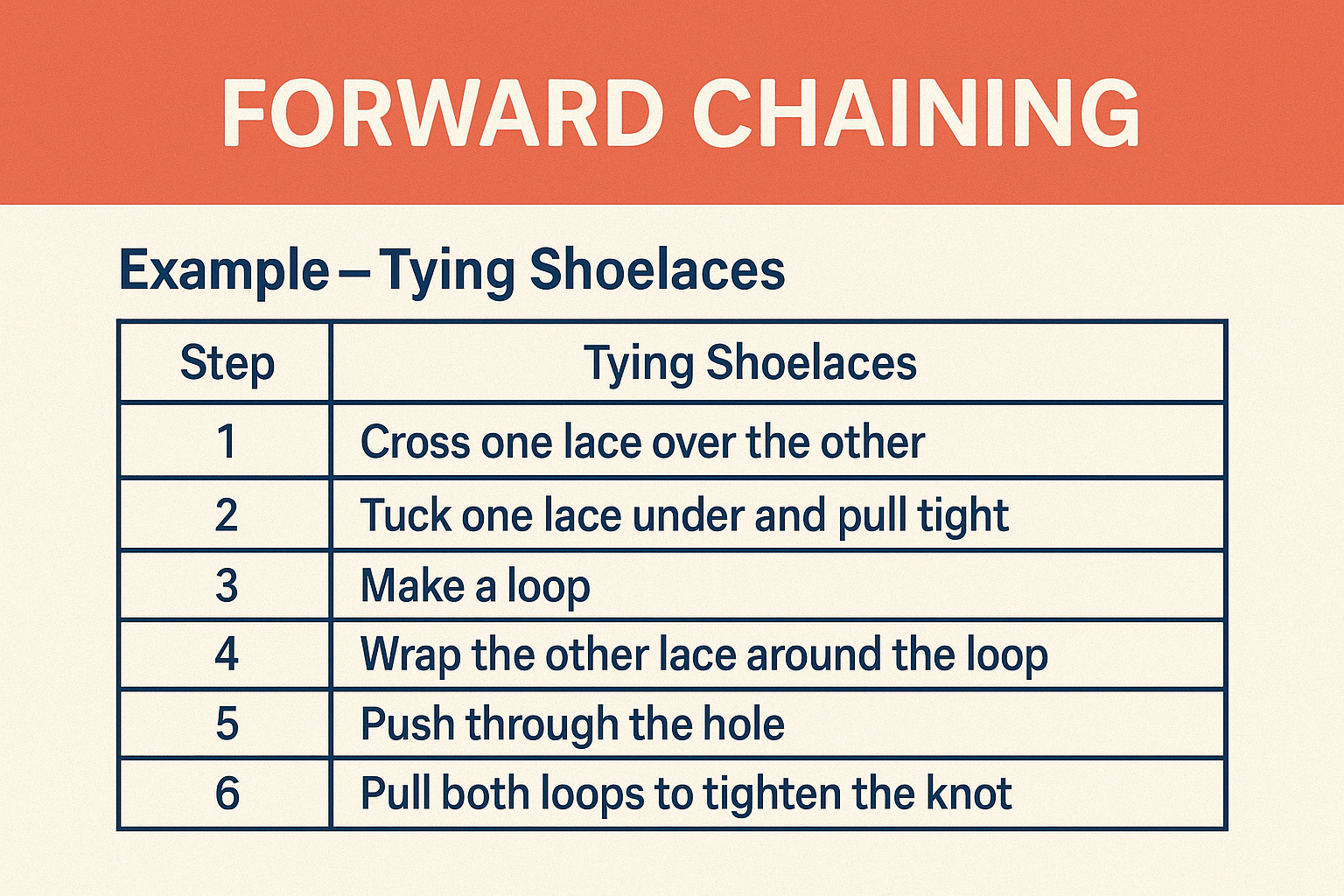 FORWARD CHAINING

Example – Tying Shoelaces

| Step | Tying Shoelaces |
|---|---|
| 1 | Cross one lace over the other |
| 2 | Tuck one lace under and pull tight |
| 3 | Make a loop |
| 4 | Wrap the other lace around the loop |
| 5 | Push through the hole |
| 6 | Pull both loops to tighten the knot |